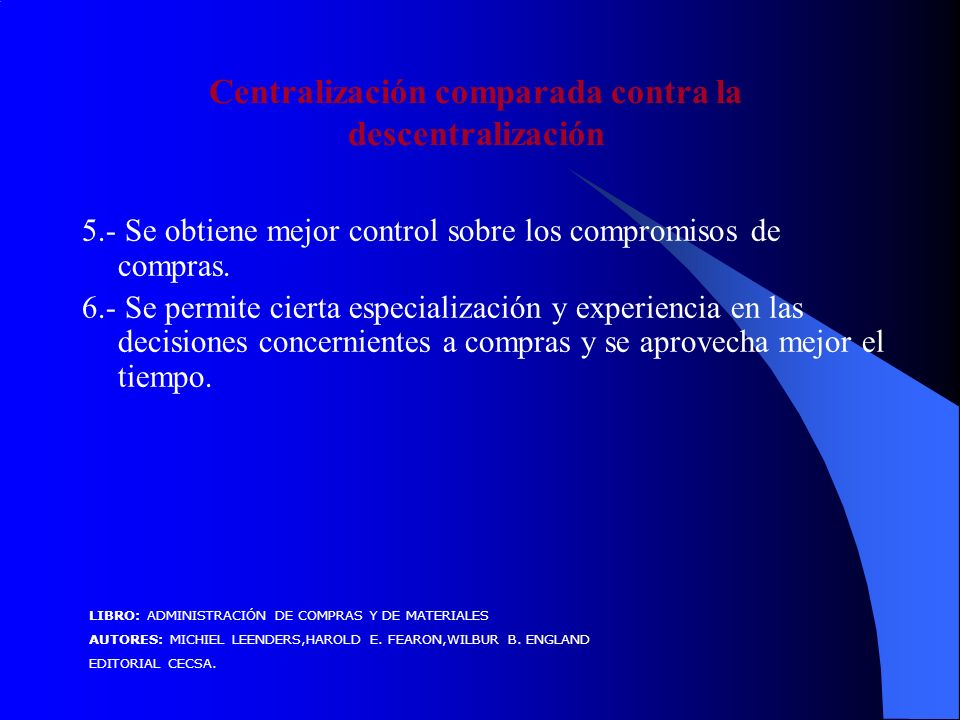 Centralización comparada contra la descentralización

5.- Se obtiene mejor control sobre los compromisos de compras.

6.- Se permite cierta especialización y experiencia en las decisiones concernientes a compras y se aprovecha mejor el tiempo.

LIBRO: ADMINISTRACIÓN DE COMPRAS Y DE MATERIALES

AUTORES: MICHIEL LEENDERS,HAROLD E. FEARON,WILBUR B. ENGLAND

EDITORIAL CECSA.